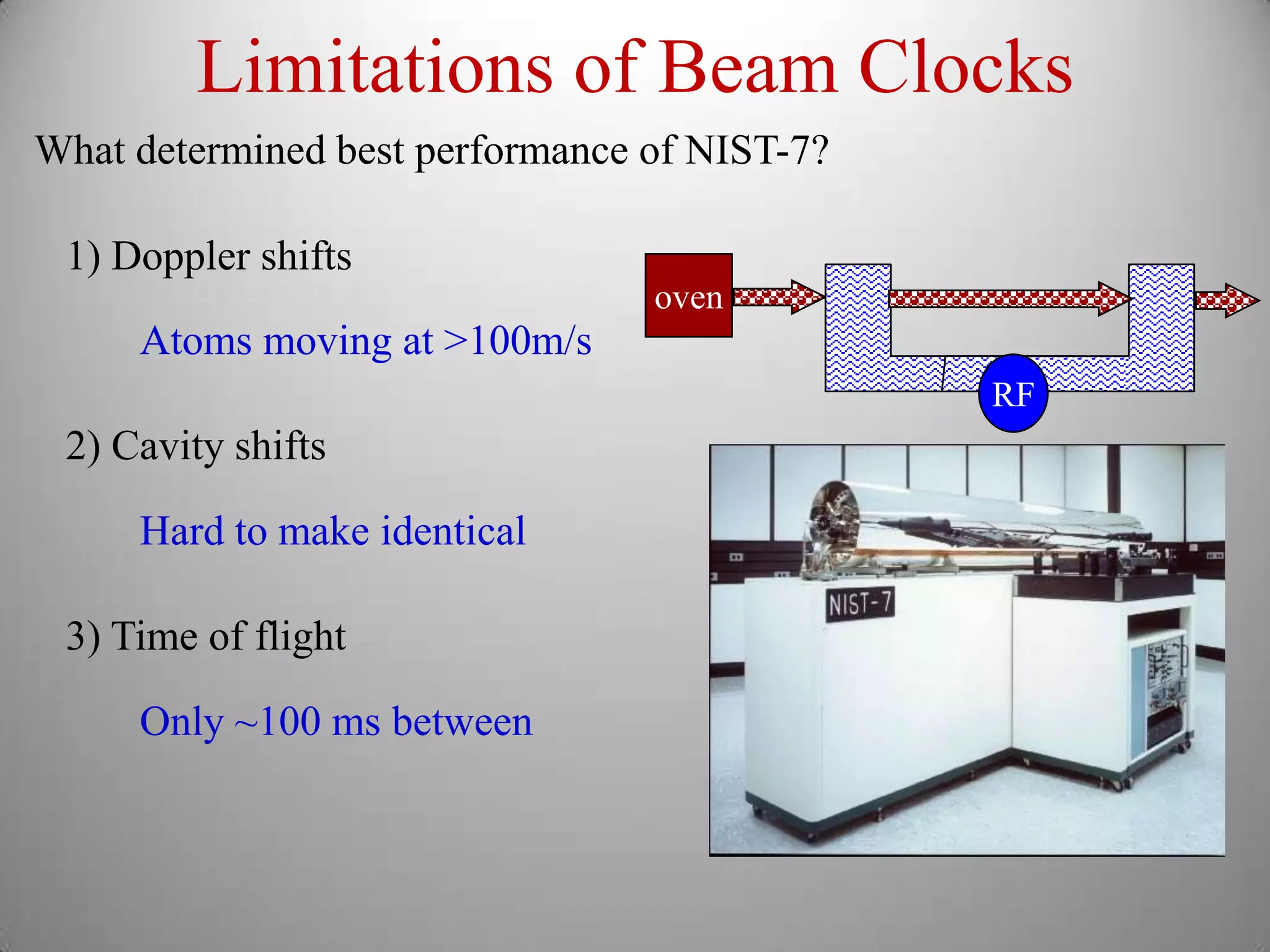 Limitations of Beam Clocks

What determined best performance of NIST-7?

1) Doppler shifts

Atoms moving at >100m/s

2) Cavity shifts

Hard to make identical

3) Time of flight

Only ~100 ms between

oven

RF

NIST-7